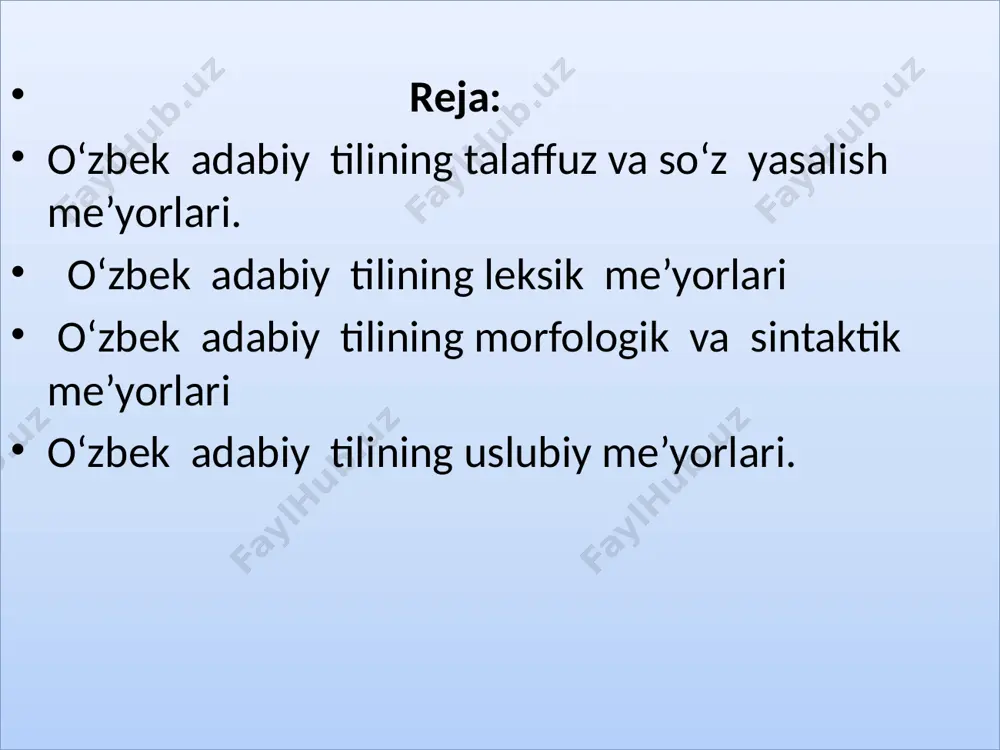 • Reja:
• O‘zbek adabiy tilining talaffuz va so‘z yasalish me’yorlari.
• O‘zbek adabiy tilining leksik me’yorlari
• O‘zbek adabiy tilining morfologik va sintaktik me’yorlari
• O‘zbek adabiy tilining uslubiy me’yorlari.

FaylHub.uz FaylHub.uz FaylHub.uz FaylHub.uz FaylHub.uz FaylHub.uz